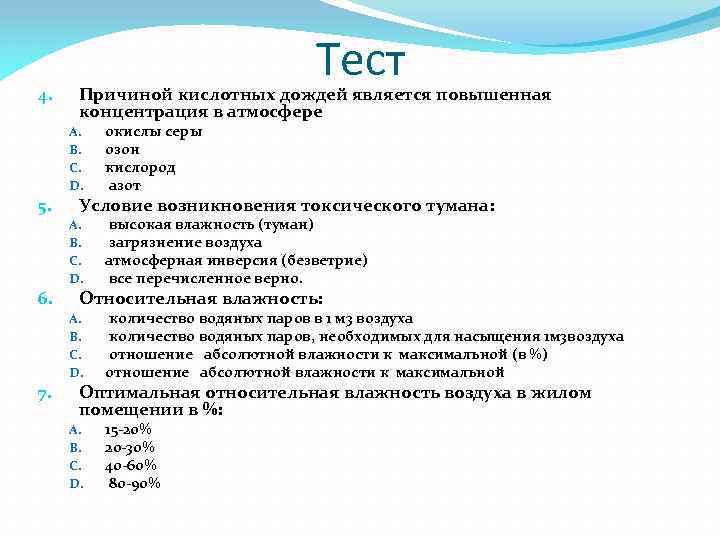 Тест

4. Причиной кислотных дождей является повышенная концентрация в атмосфере
A. окислы серы
B. озон
C. кислород
D. азот

5. Условие возникновения токсического тумана:
A. высокая влажность (туман)
B. загрязнение воздуха
C. атмосферная инверсия (безветрие)
D. все перечисленное верно.

6. Относительная влажность:
A. количество водяных паров в 1 м3 воздуха
B. количество водяных паров, необходимых для насыщения 1м3воздуха
C. отношение абсолютной влажности к максимальной (в %)
D. отношение абсолютной влажности к максимальной

7. Оптимальная относительная влажность воздуха в жилом помещении в %:
A. 15-20%
B. 20-30%
C. 40-60%
D. 80-90%